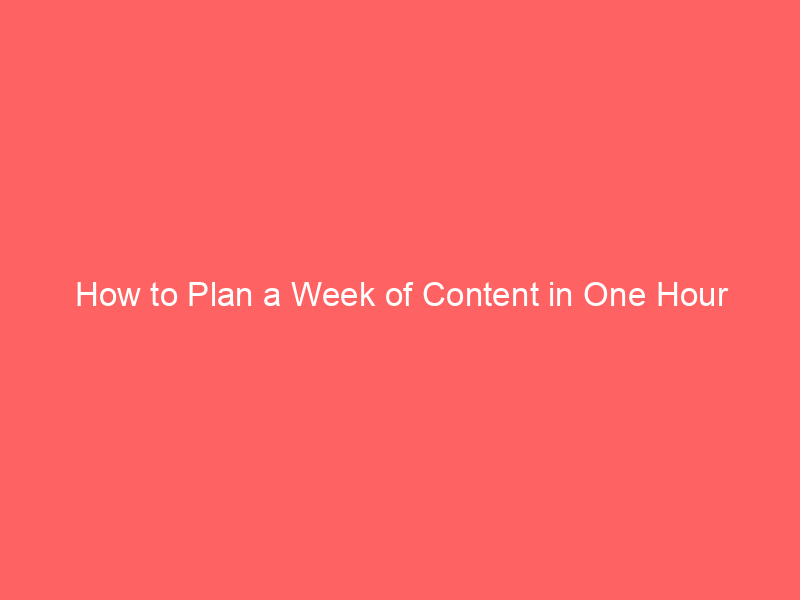 How to Plan a Week of Content in One Hour